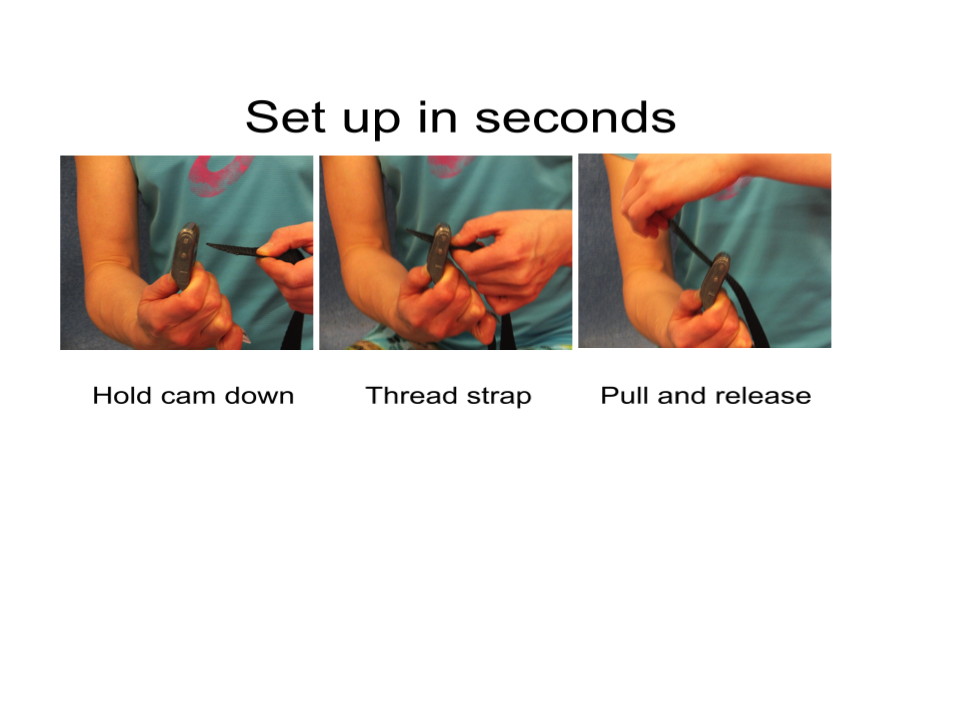 Set up in seconds

Hold cam down

Thread strap

Pull and release